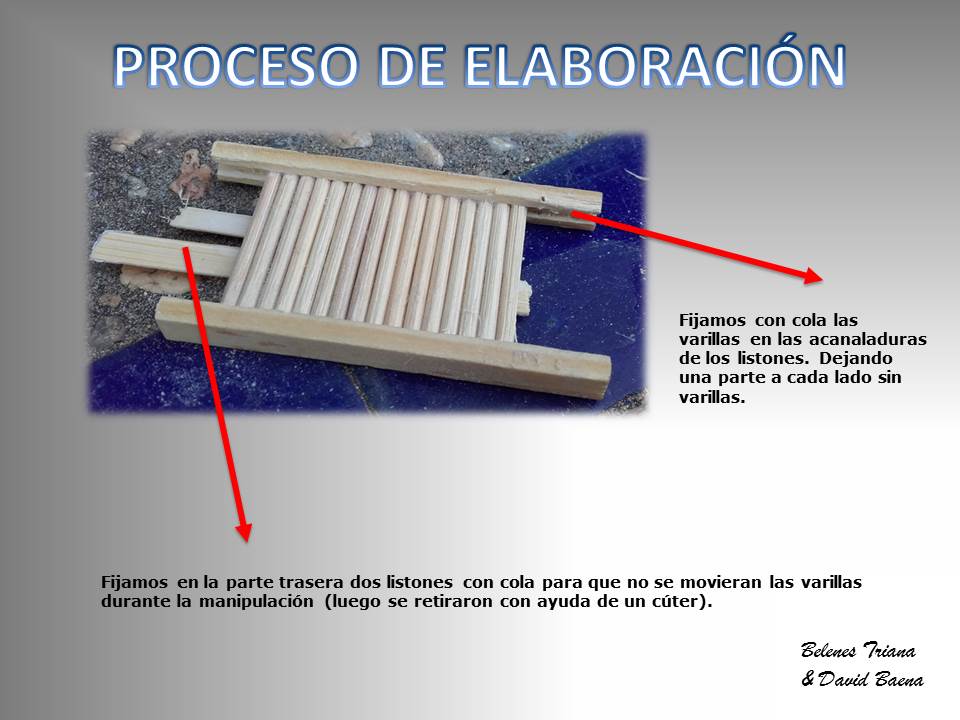 PROCESO DE ELABORACIÓN

Fijamos con cola las varillas en las acanaladuras de los listones. Dejando una parte a cada lado sin varillas.

Fijamos en la parte trasera dos listones con cola para que no se movieran las varillas durante la manipulación (luego se retiraron con ayuda de un cúter).

Belenes Triana
& David Baena